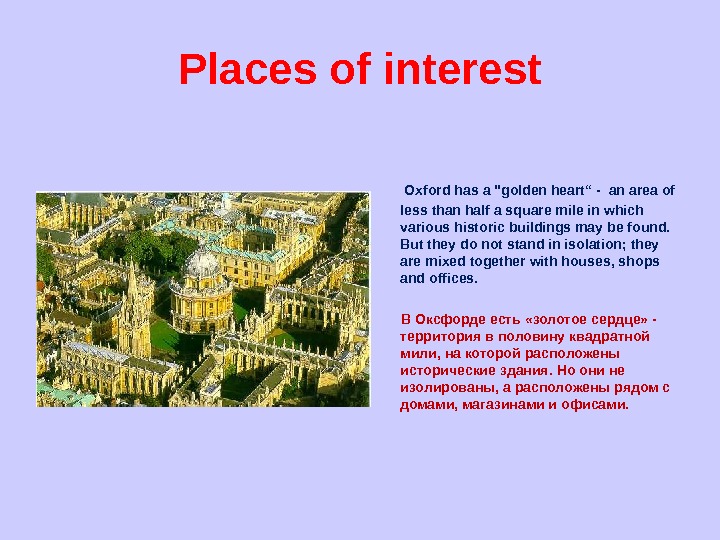 Places of interest

Oxford has a "golden heart“ - an area of less than half a square mile in which various historic buildings may be found. But they do not stand in isolation; they are mixed together with houses, shops and offices.

В Оксфорде есть «золотое сердце» - территория в половину квадратной мили, на которой расположены исторические здания. Но они не изолированы, а расположены рядом с домами, магазинами и офисами.